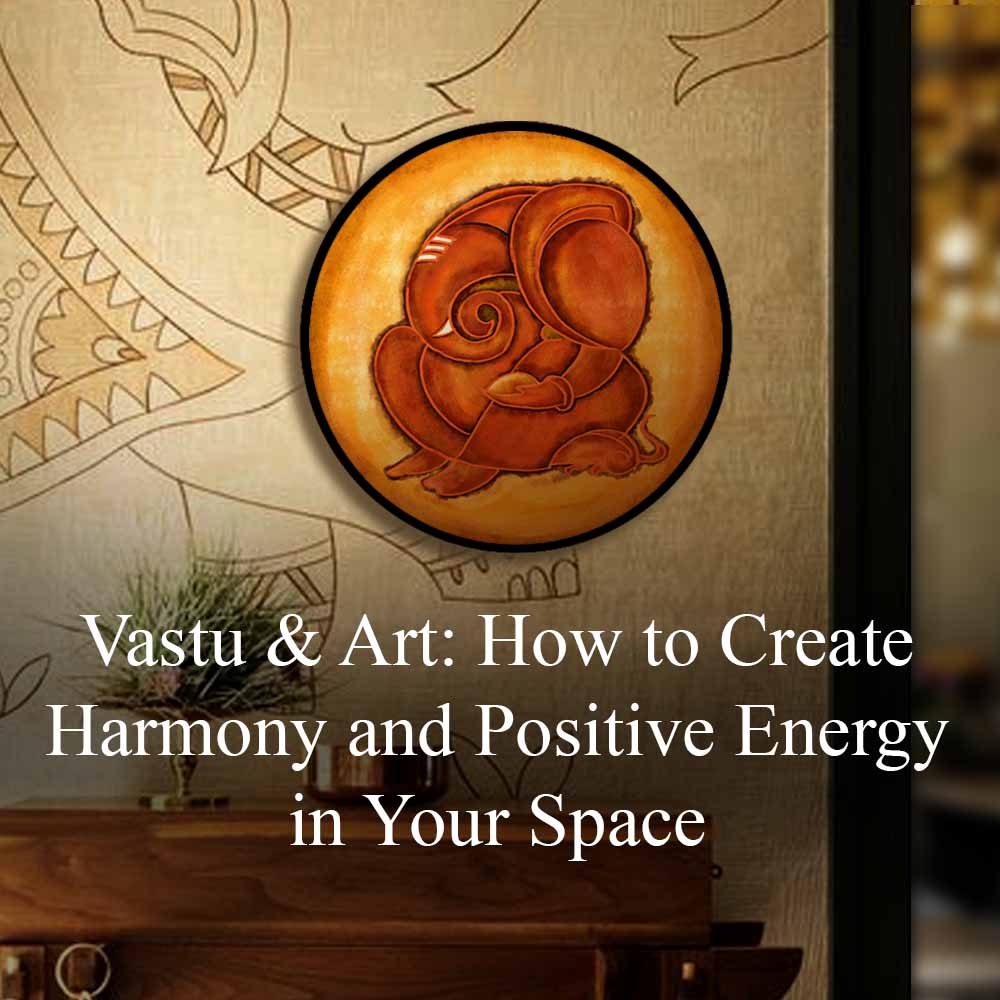 Vastu & Art: How to Create Harmony and Positive Energy in Your Space